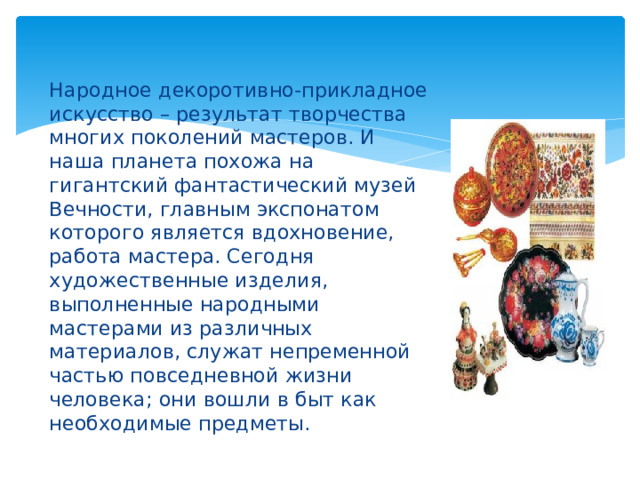 Народное декоротивно-прикладное искусство – результат творчества многих поколений мастеров. И наша планета похожа на гигантский фантастический музей Вечности, главным экспонатом которого является вдохновение, работа мастера. Сегодня художественные изделия, выполненные народными мастерами из различных материалов, служат непременной частью повседневной жизни человека; они вошли в быт как необходимые предметы.